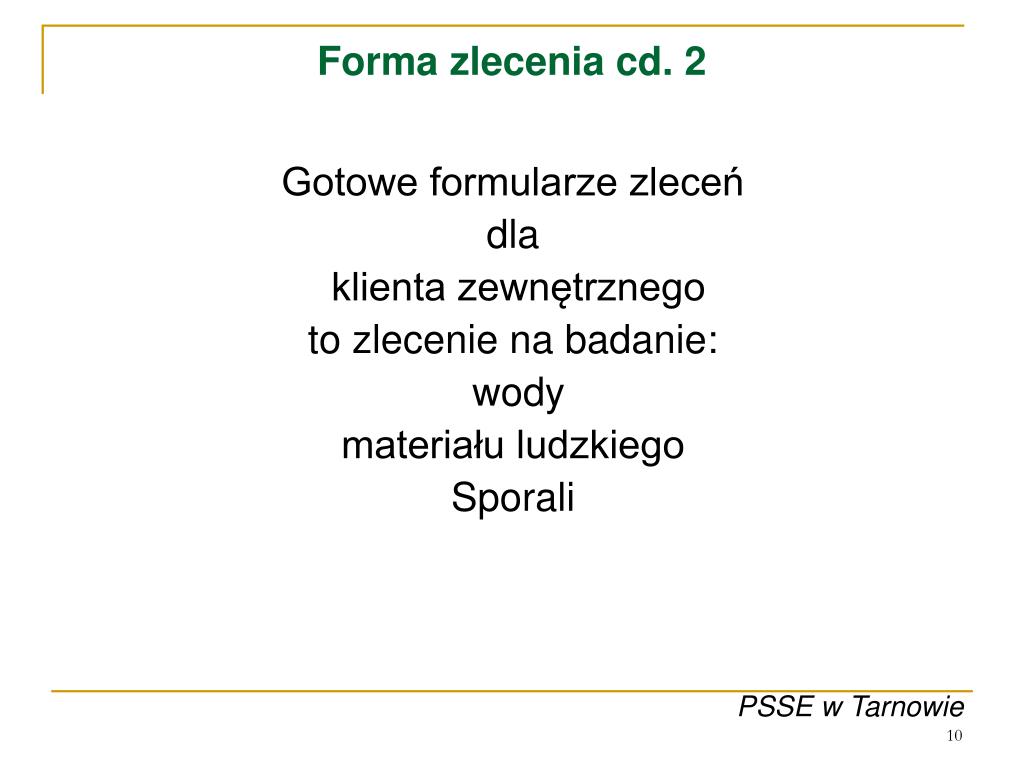 Forma zlecenia cd. 2

Gotowe formularze zleceń
dla
klienta zewnętrznego
to zlecenie na badanie:
wody
materiału ludzkiego
Sporali

PSSE w Tarnowie

10